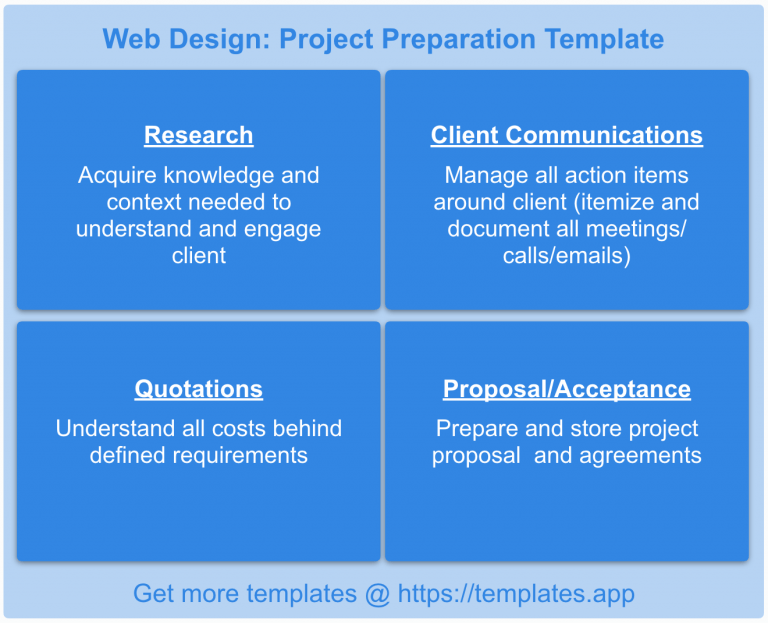 Web Design: Project Preparation Template

Research

Acquire knowledge and context needed to understand and engage client

Client Communications

Manage all action items around client (itemize and document all meetings/ calls/emails)

Quotations

Understand all costs behind defined requirements

Proposal/Acceptance

Prepare and store project proposal and agreements

Get more templates @ https://templates.app